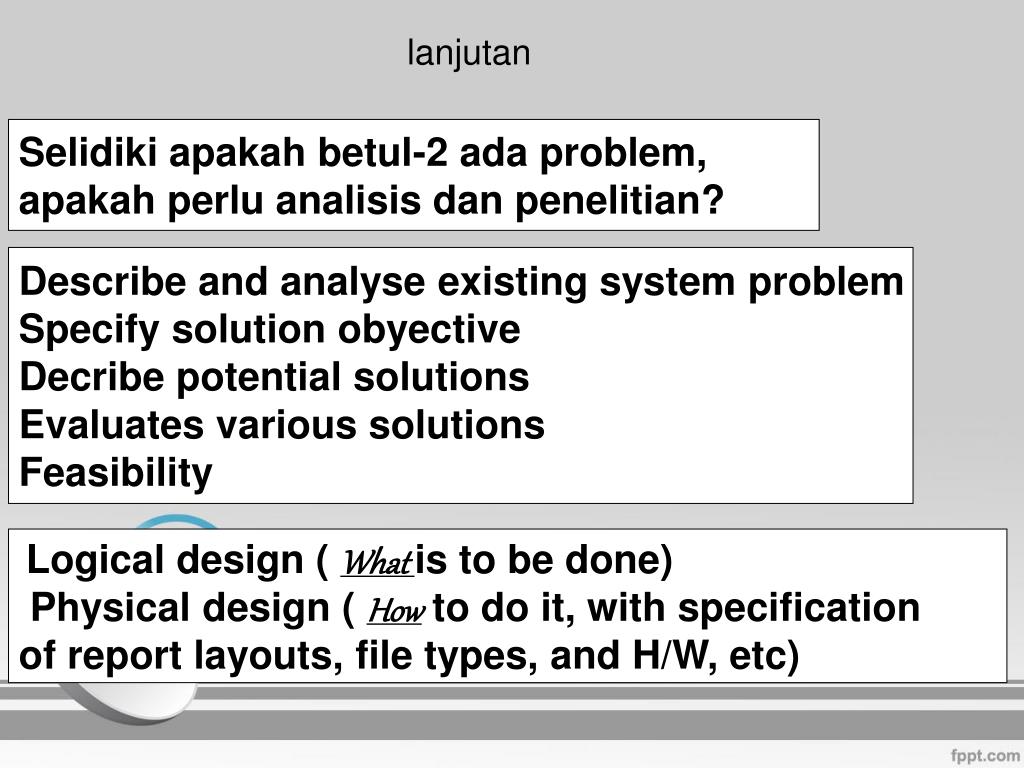 lanjutan

Selidiki apakah betul-2 ada problem, apakah perlu analisis dan penelitian?

Describe and analyse existing system problem
Specify solution obyective
Decribe potential solutions
Evaluates various solutions
Feasibility

Logical design ( What is to be done)
Physical design ( How to do it, with specification of report layouts, file types, and H/W, etc)

fppt.com